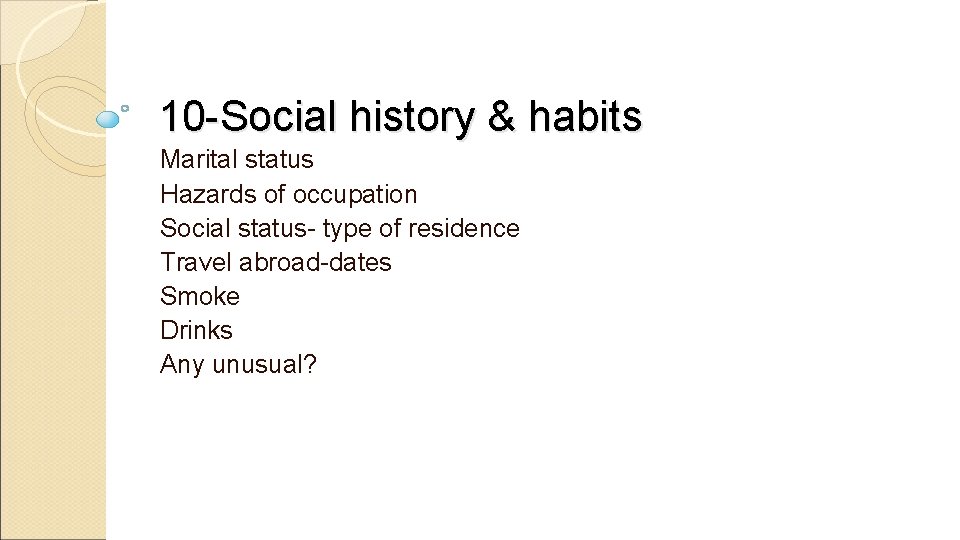 10-Social history & habits

Marital status
Hazards of occupation
Social status- type of residence
Travel abroad-dates
Smoke
Drinks
Any unusual?